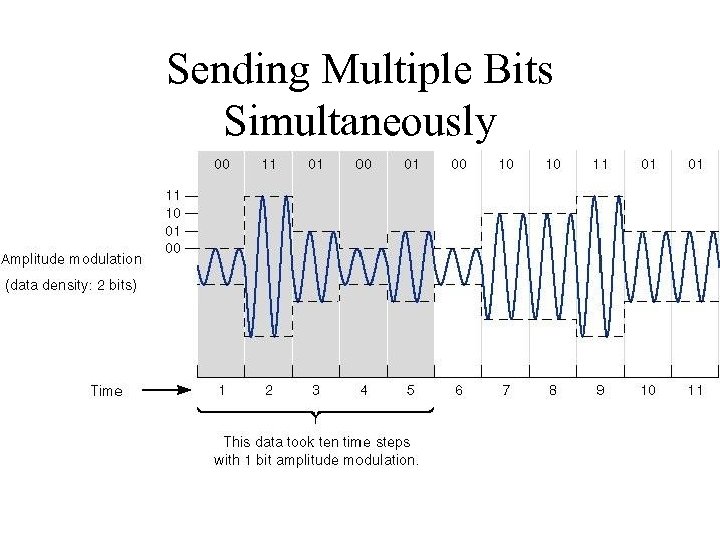 Sending Multiple Bits Simultaneously

00 11 01 00 01 00 10 10 11 01 01

11
10
01
00

Amplitude modulation
(data density: 2 bits)

Time

1 2 3 4 5 6 7 8 9 10 11

This data took ten time steps with 1 bit amplitude modulation.